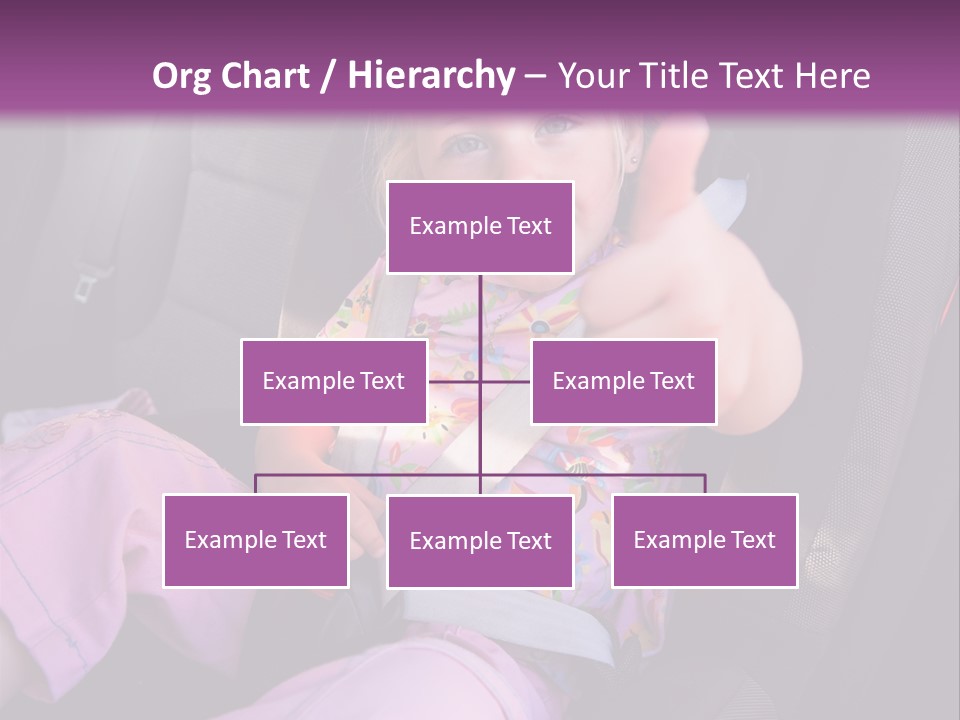 Org Chart / Hierarchy – Your Title Text Here

Example Text

Example Text

Example Text

Example Text

Example Text

Example Text